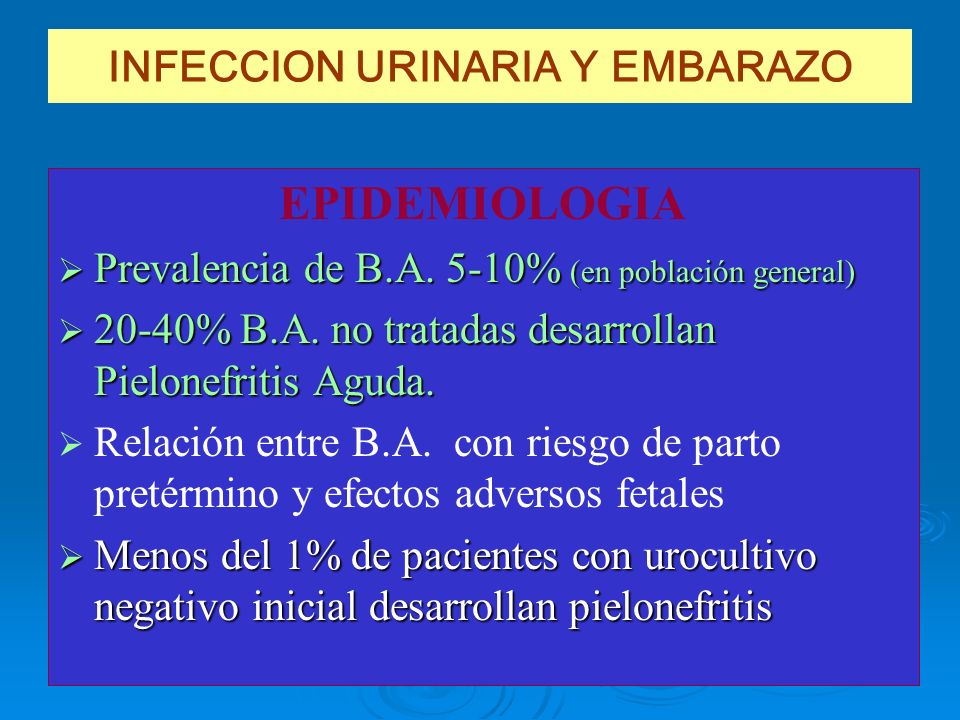 INFECCION URINARIA Y EMBARAZO

EPIDEMIOLOGIA

➢ Prevalencia de B.A. 5-10% (en población general)

➢ 20-40% B.A. no tratadas desarrollan Pielonefritis Aguda.

➢ Relación entre B.A. con riesgo de parto pretérmino y efectos adversos fetales

➢ Menos del 1% de pacientes con urocultivo negativo inicial desarrollan pielonefritis